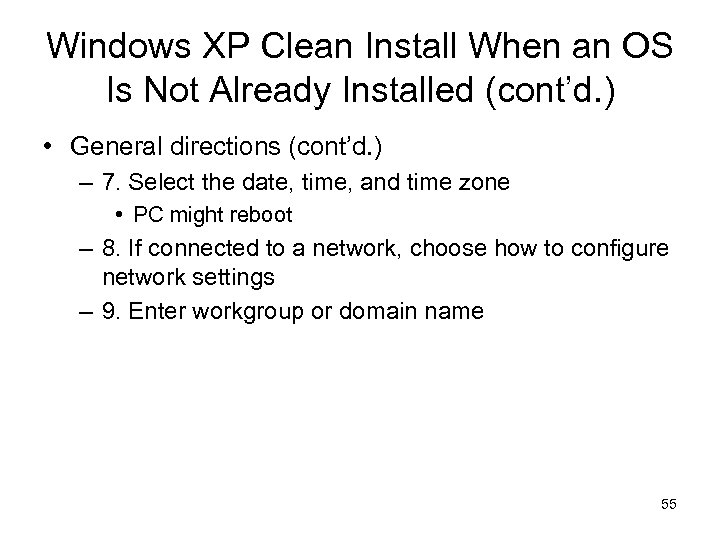 Windows XP Clean Install When an OS Is Not Already Installed (cont’d.)

• General directions (cont’d.)
– 7. Select the date, time, and time zone
• PC might reboot
– 8. If connected to a network, choose how to configure network settings
– 9. Enter workgroup or domain name

55